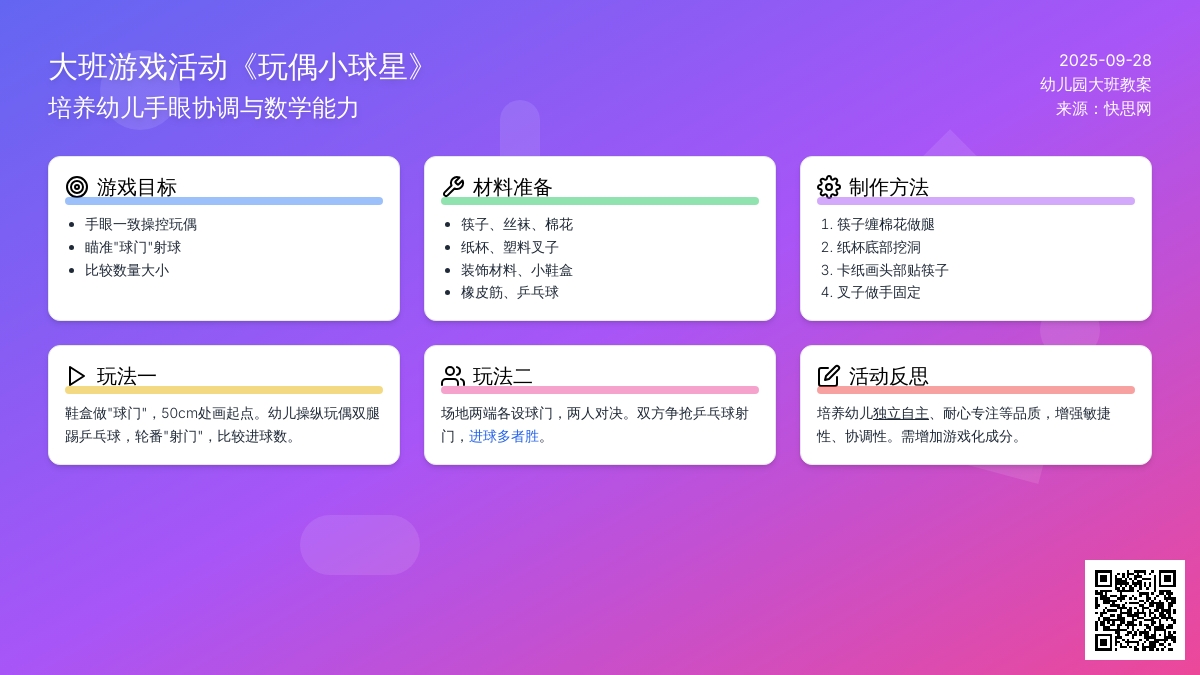 大班游戏活动《玩偶小球星》
培养幼儿手眼协调与数学能力

2025-09-28
幼儿园大班教案
来源：快思网

游戏目标
- 手眼一致操控玩偶
- 瞄准"球门"射球
- 比较数量大小

材料准备
- 筷子、丝袜、棉花
- 纸杯、塑料叉子
- 装饰材料、小鞋盒
- 橡皮筋、乒乓球

制作方法
1. 筷子缠棉花做腿
2. 纸杯底部挖洞
3. 卡纸画头部贴筷子
4. 叉子做手固定

玩法一
鞋盒做"球门"，50cm处画起点。幼儿操纵玩偶双腿踢乒乓球，轮番"射门"，比较进球数。

玩法二
场地两端各设球门，两人对决。双方争抢乒乓球射门，进球多者胜。

活动反思
培养幼儿独立自主、耐心专注等品质，增强敏捷性、协调性。需增加游戏化成分。